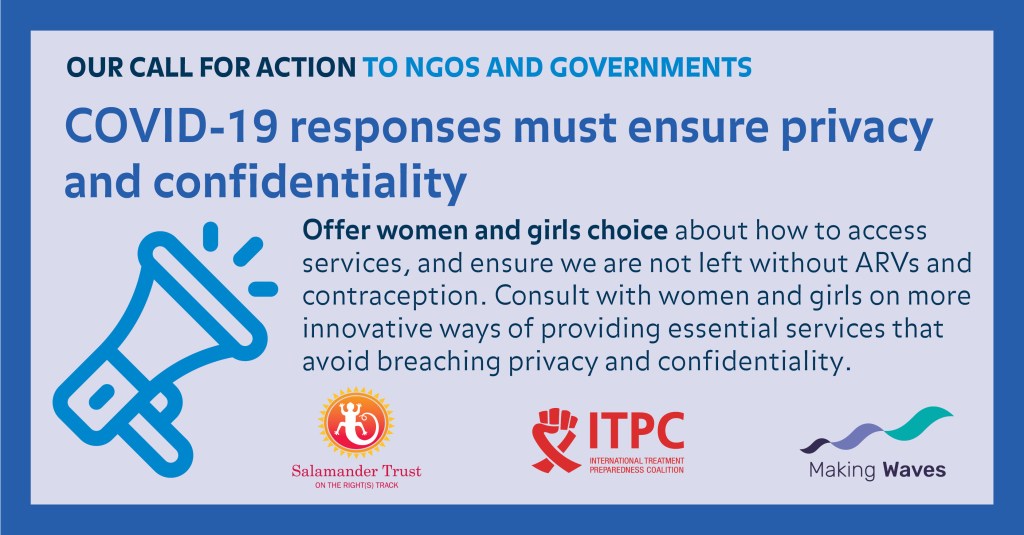 OUR CALL FOR ACTION TO NGOS AND GOVERNMENTS

COVID-19 responses must ensure privacy and confidentiality

Offer women and girls choice about how to access services, and ensure we are not left without ARVs and contraception. Consult with women and girls on more innovative ways of providing essential services that avoid breaching privacy and confidentiality.

Salamander Trust
ON THE RIGHT(S) TRACK

ITPC
INTERNATIONAL TREATMENT PREPAREDNESS COALITION

Making Waves